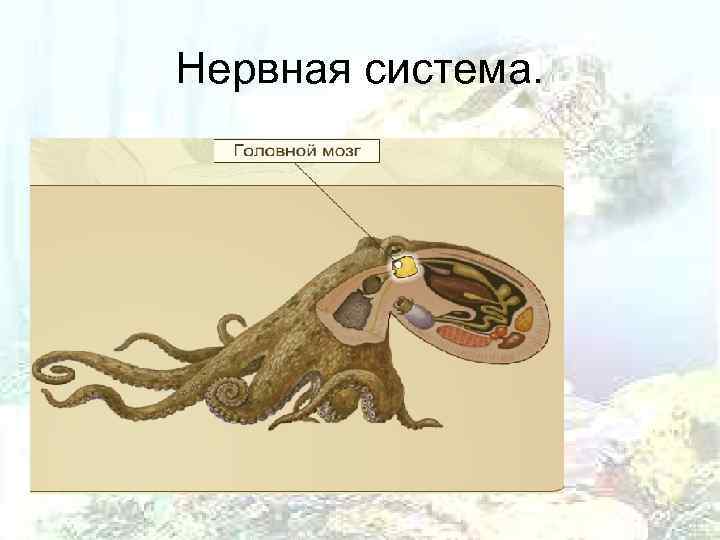 Нервная система.

Головной мозг